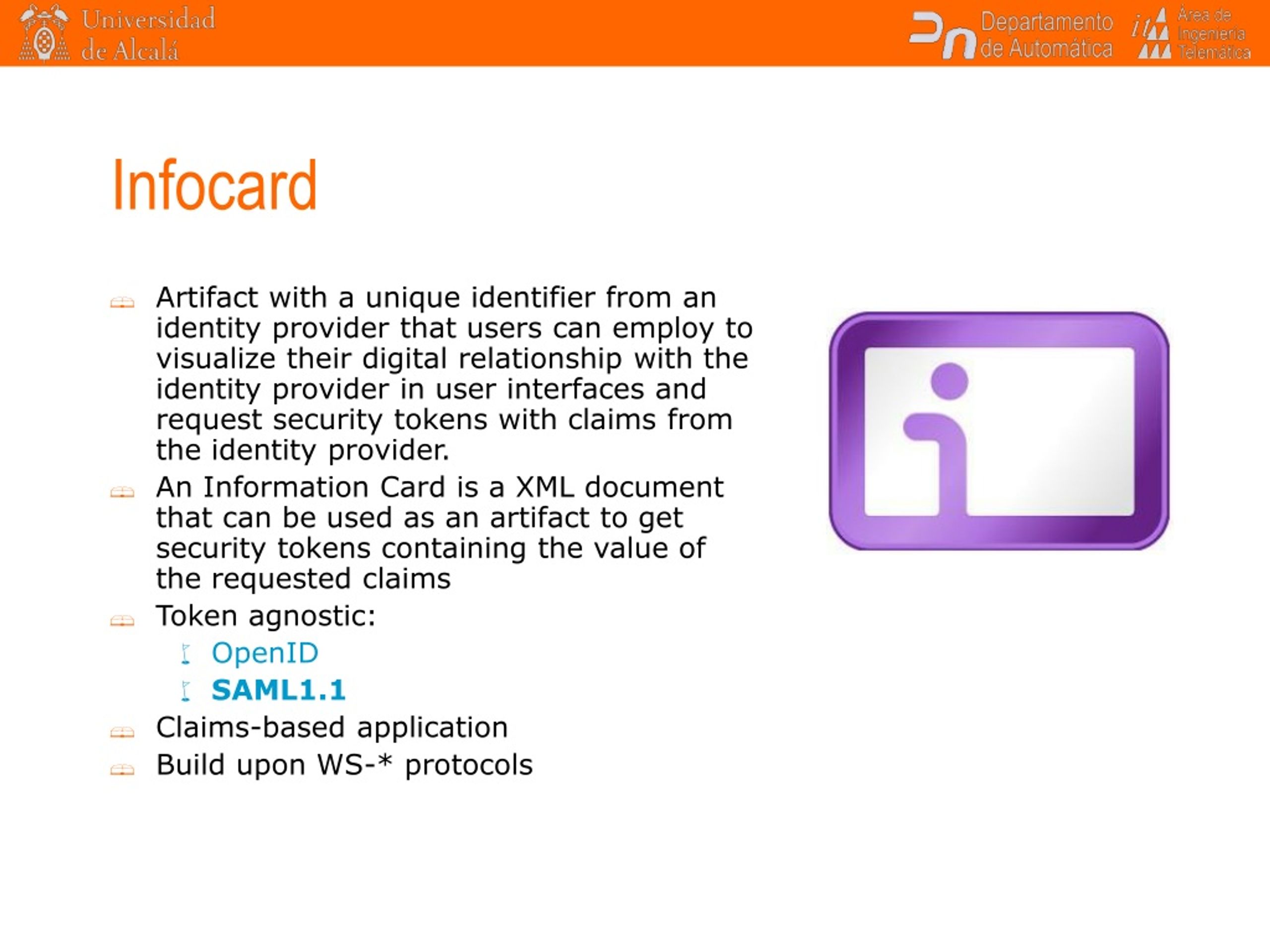 Universidad de Alcalá

Departamento de Automática

Área de Ingeniería Telemática

Infocard

Artifact with a unique identifier from an identity provider that users can employ to visualize their digital relationship with the identity provider in user interfaces and request security tokens with claims from the identity provider.

An Information Card is a XML document that can be used as an artifact to get security tokens containing the value of the requested claims

Token agnostic:

OpenID

SAML1.1

Claims-based application

Build upon WS-* protocols